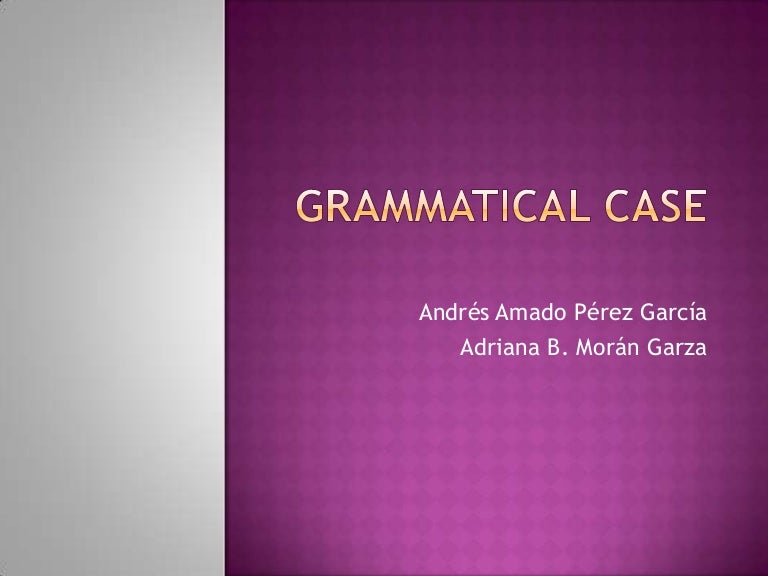 GRAMMATICAL CASE

Andrés Amado Pérez García
Adriana B. Morán Garza